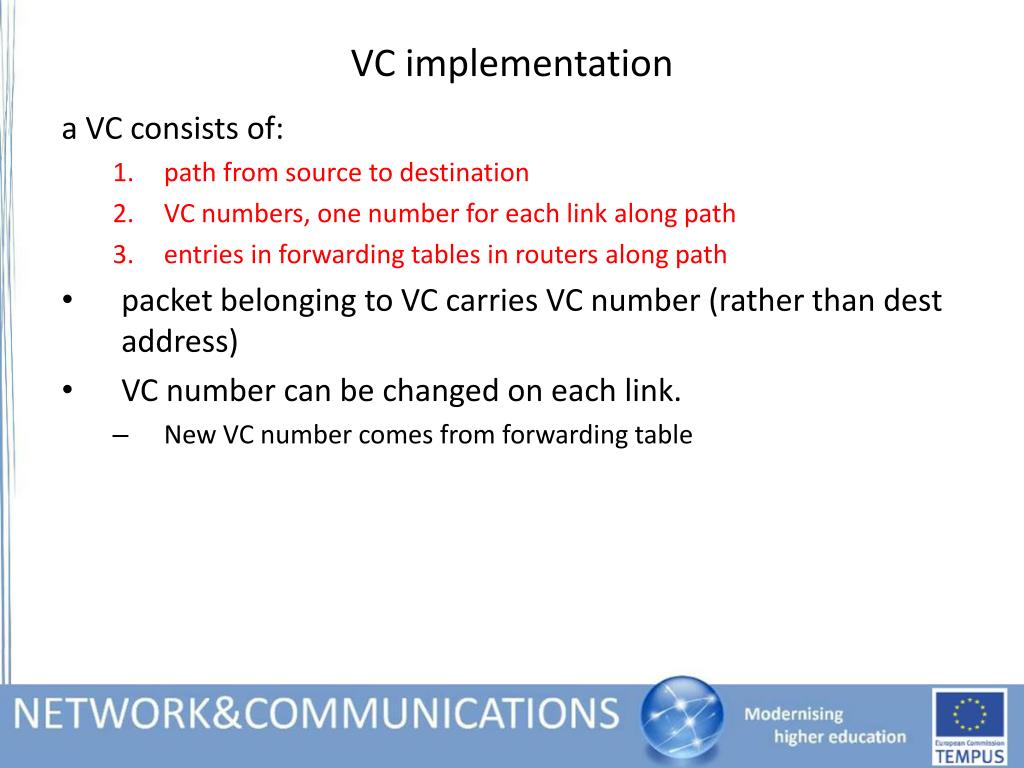 VC implementation

a VC consists of:

1. path from source to destination
2. VC numbers, one number for each link along path
3. entries in forwarding tables in routers along path

• packet belonging to VC carries VC number (rather than dest address)

• VC number can be changed on each link.
  – New VC number comes from forwarding table

NETWORK&COMMUNICATIONS

Modernising higher education

European Commission
TEMPUS